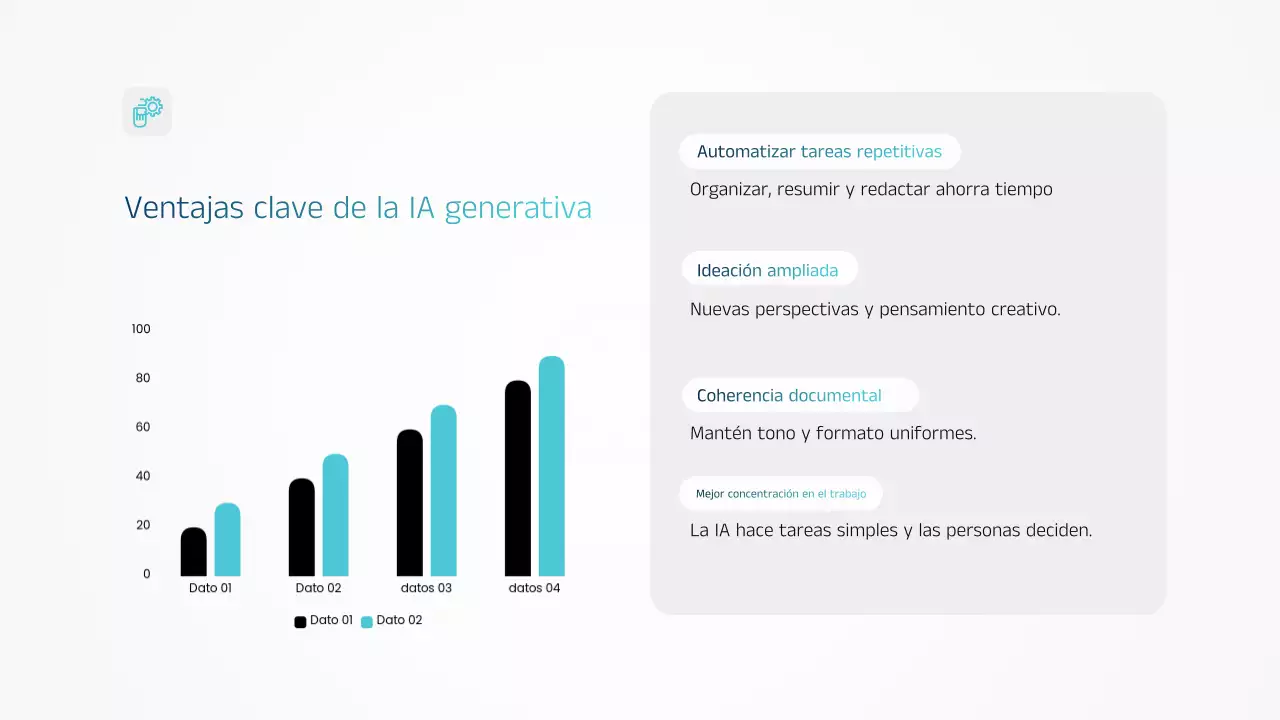 Ventajas clave de la IA generativa

100
80
60
40
20
0
Dato 01
Dato 02
datos 03
datos 04
Dato 01 Dato 02

Automatizar tareas repetitivas
Organizar, resumir y redactar ahorra tiempo

Ideación ampliada
Nuevas perspectivas y pensamiento creativo.

Coherencia documental
Mantén tono y formato uniformes.

Mejor concentración en el trabajo
La IA hace tareas simples y las personas deciden.